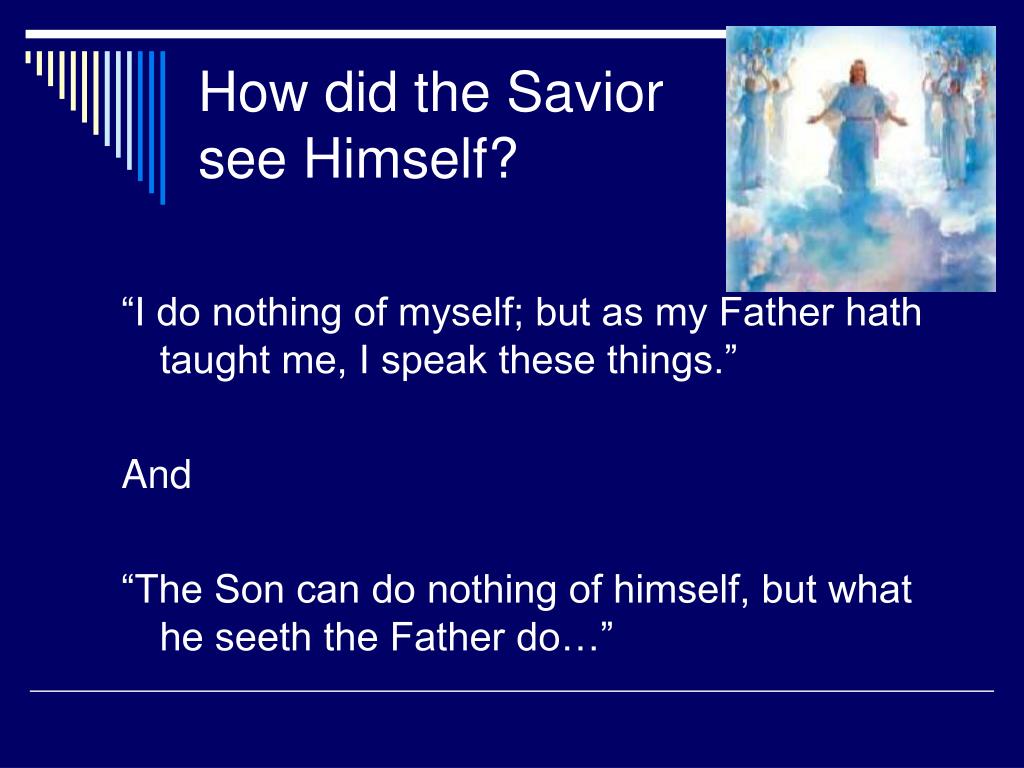 How did the Savior see Himself?

“I do nothing of myself; but as my Father hath taught me, I speak these things.”

And

“The Son can do nothing of himself, but what he seeth the Father do…”